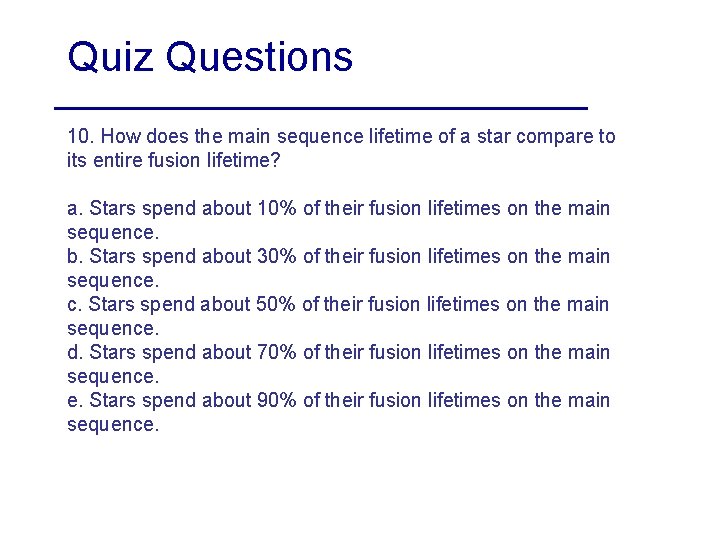 Quiz Questions

10. How does the main sequence lifetime of a star compare to its entire fusion lifetime?

a. Stars spend about 10% of their fusion lifetimes on the main sequence.
b. Stars spend about 30% of their fusion lifetimes on the main sequence.
c. Stars spend about 50% of their fusion lifetimes on the main sequence.
d. Stars spend about 70% of their fusion lifetimes on the main sequence.
e. Stars spend about 90% of their fusion lifetimes on the main sequence.